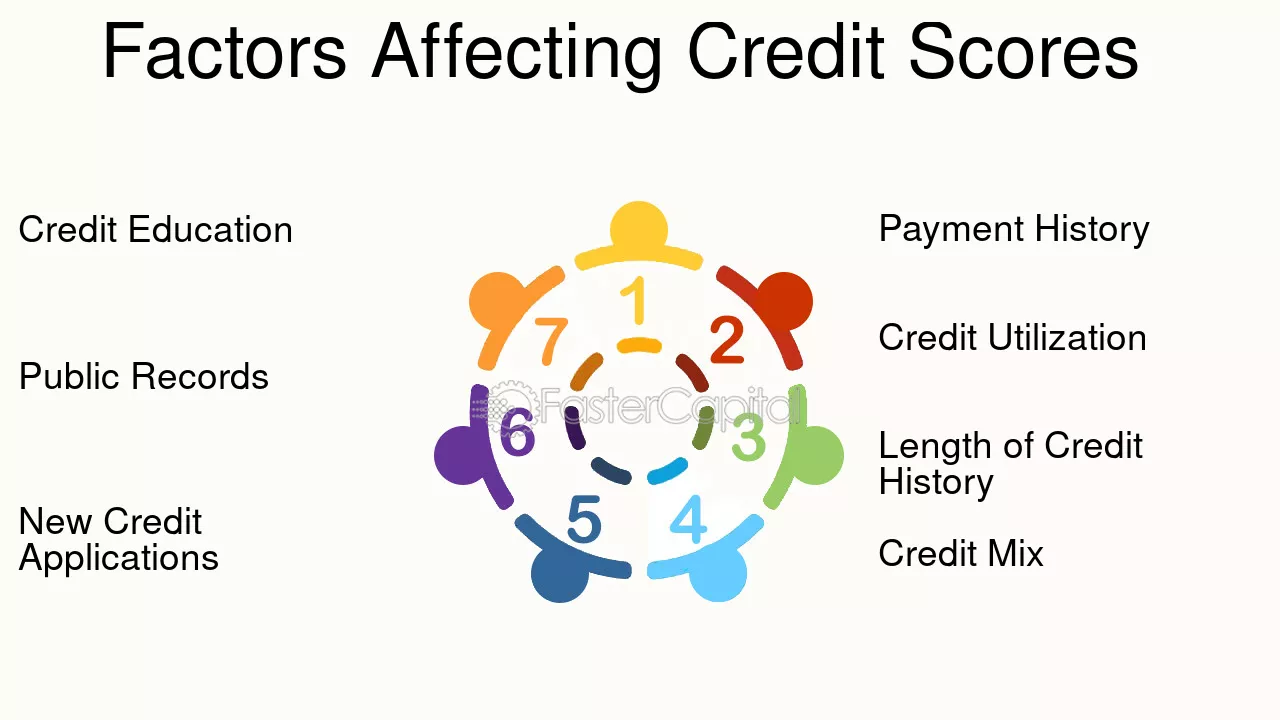 Factors Affecting Credit Scores

Credit Education

Public Records

New Credit Applications

1
2
3
4
5
6
7

Payment History

Credit Utilization

Length of Credit History

Credit Mix

FasterCapital